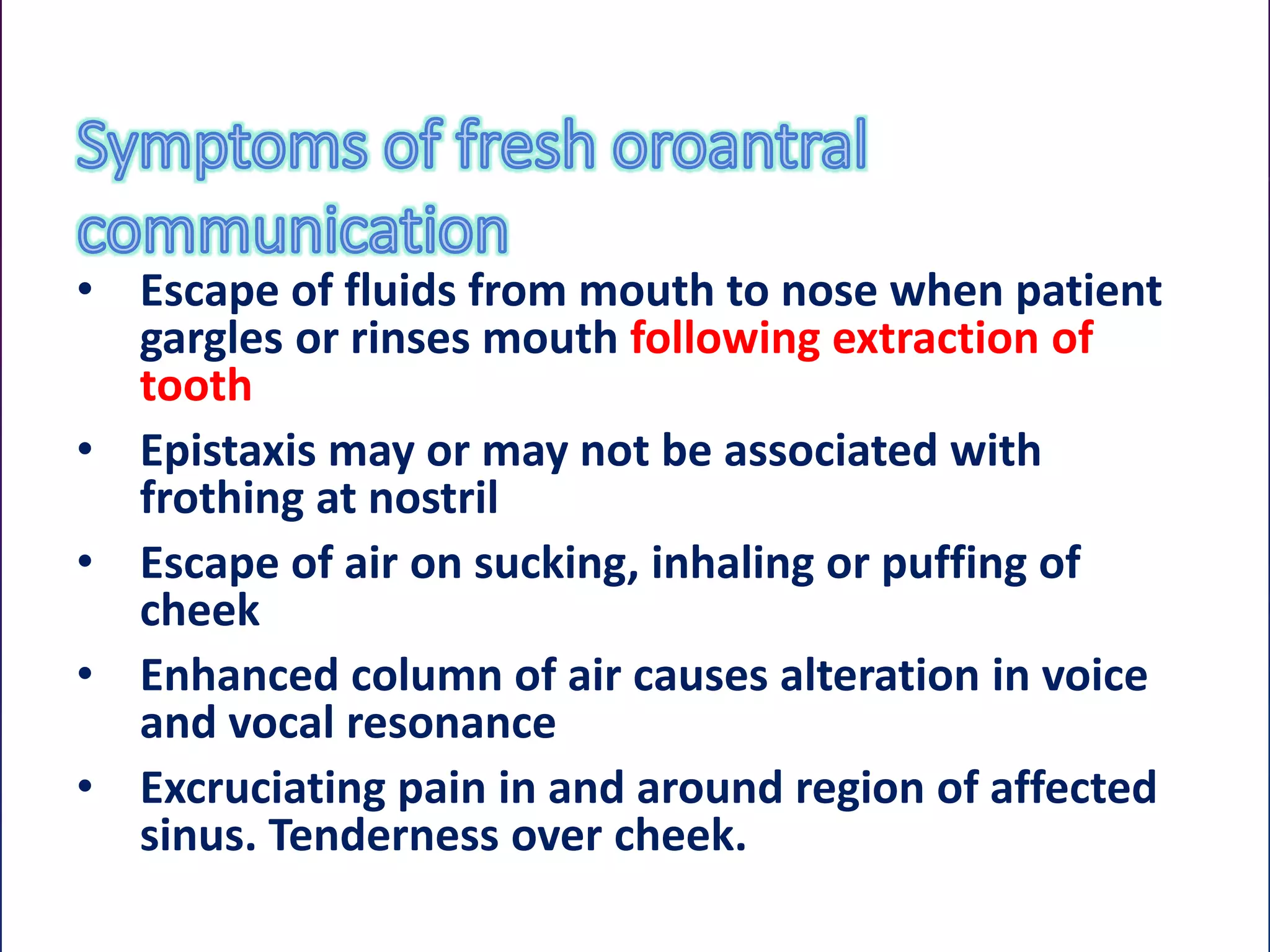 Symptoms of fresh oroantral communication

• Escape of fluids from mouth to nose when patient gargles or rinses mouth following extraction of tooth

• Epistaxis may or may not be associated with frothing at nostril

• Escape of air on sucking, inhaling or puffing of cheek

• Enhanced column of air causes alteration in voice and vocal resonance

• Excruciating pain in and around region of affected sinus. Tenderness over cheek.